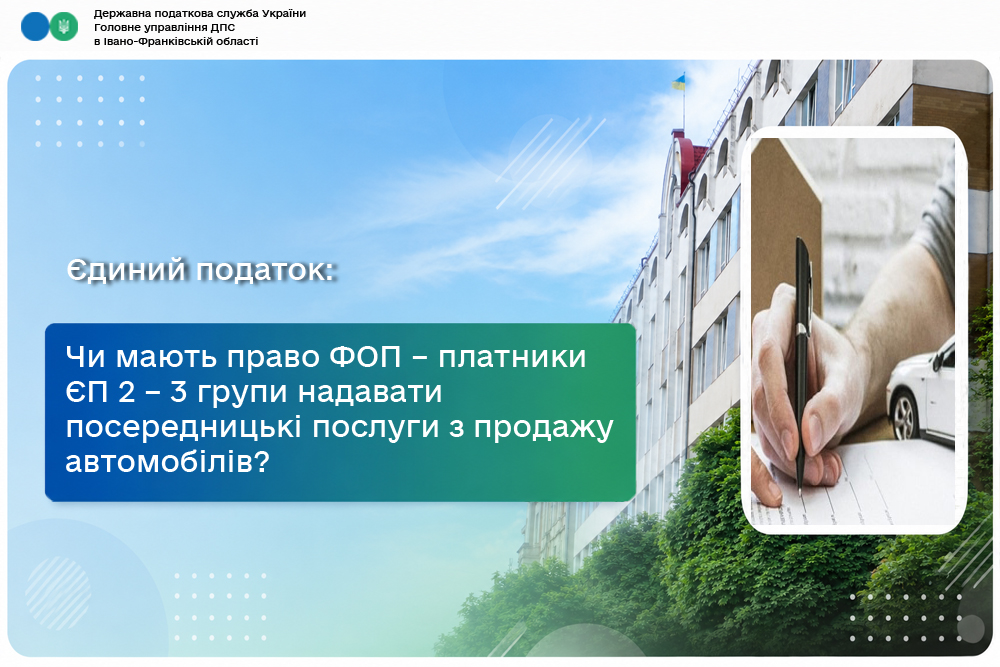 Державна податкова служба України
Головне управління ДПС
в Івано-Франківській області

Єдиний податок:

Чи мають право ФОП – платники ЄП 2 – 3 групи надавати посередницькі послуги з продажу автомобілів?